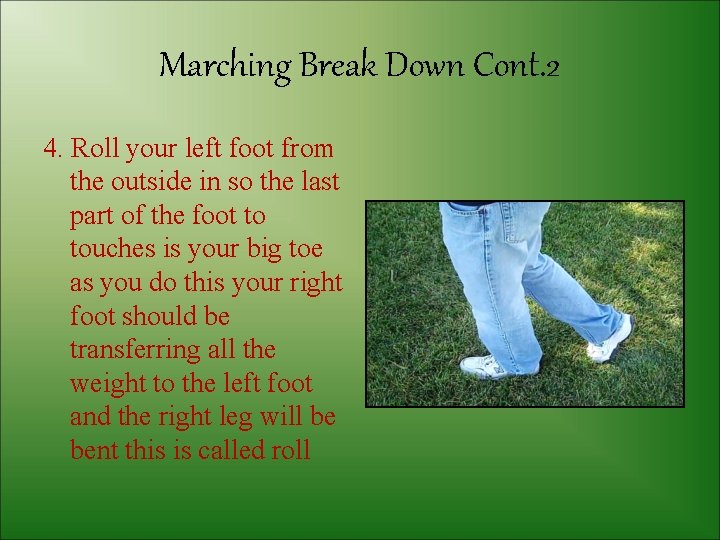 Marching Break Down Cont.2

4. Roll your left foot from the outside in so the last part of the foot to touches is your big toe as you do this your right foot should be transferring all the weight to the left foot and the right leg will be bent this is called roll